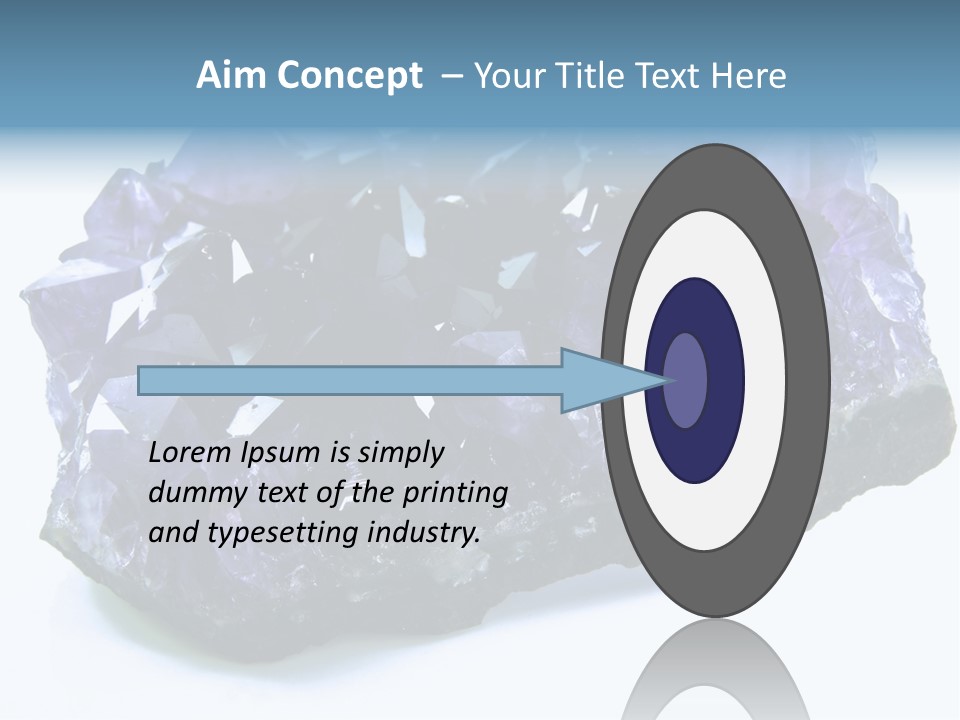 Aim Concept – Your Title Text Here

Lorem Ipsum is simply dummy text of the printing and typesetting industry.